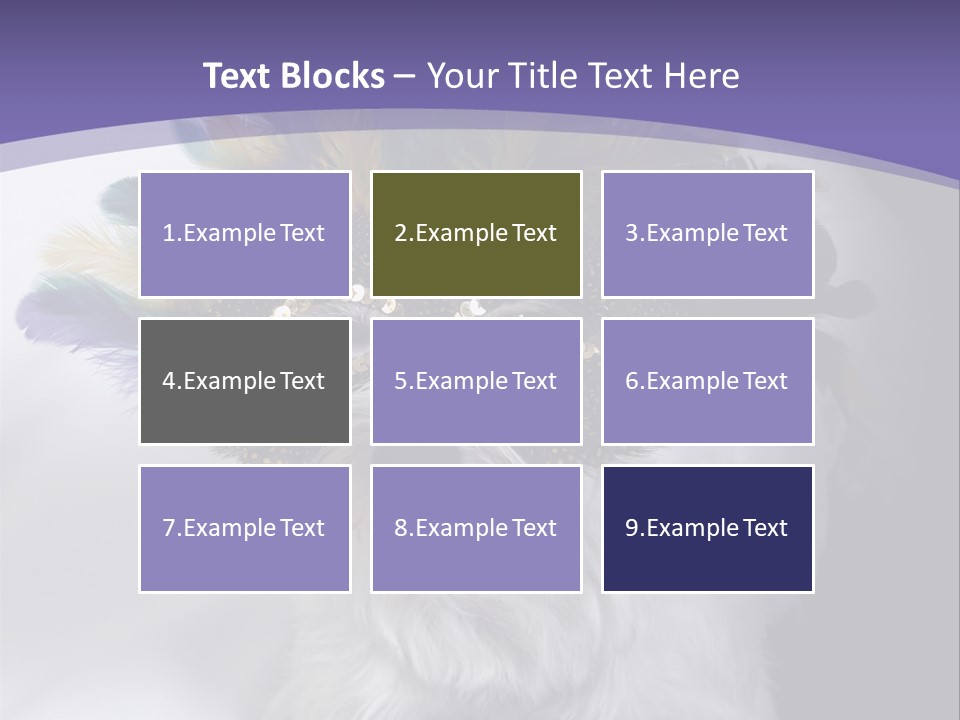 Text Blocks – Your Title Text Here

1.Example Text

2.Example Text

3.Example Text

4.Example Text

5.Example Text

6.Example Text

7.Example Text

8.Example Text

9.Example Text